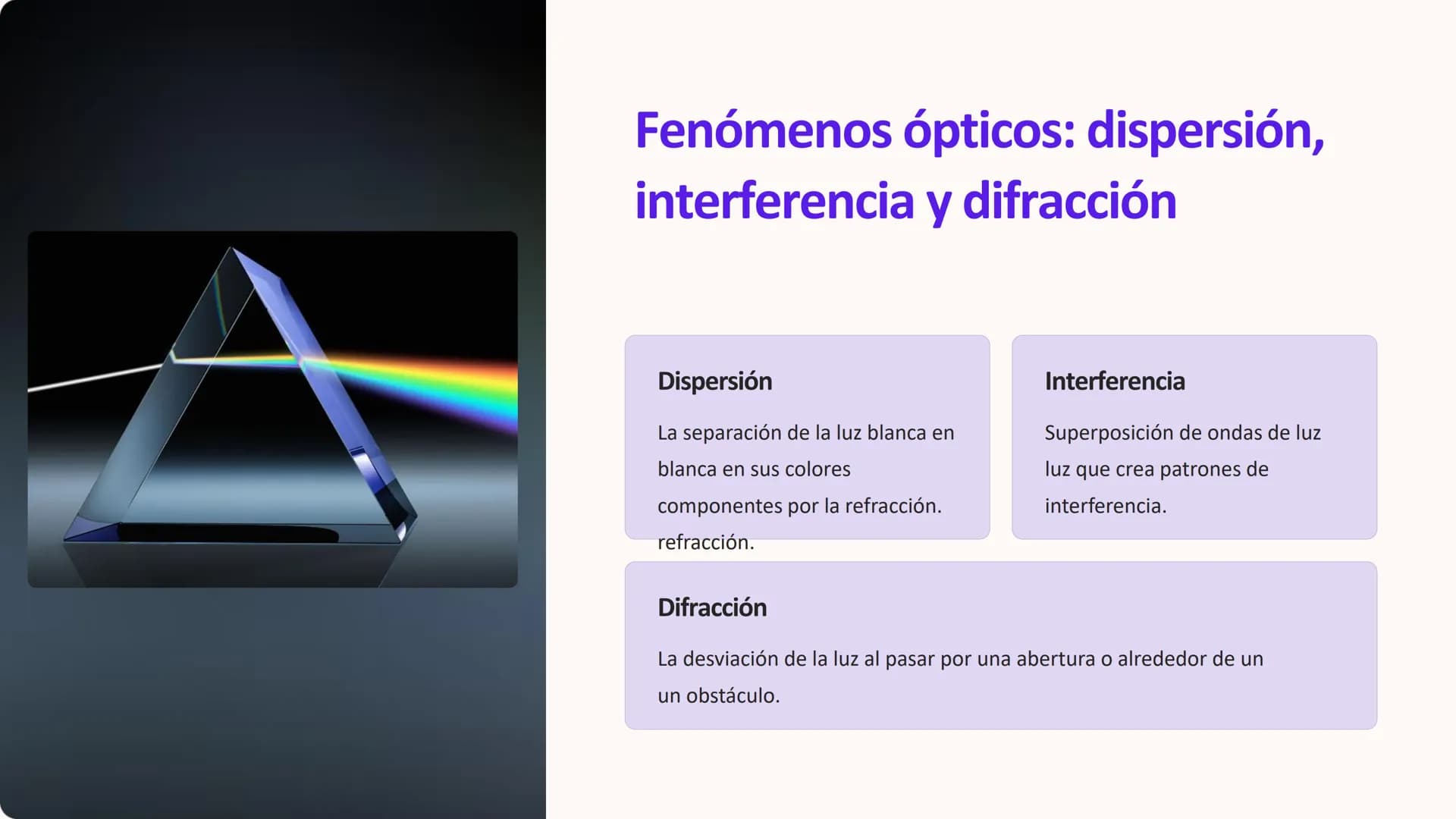 Fenómenos ópticos: dispersión, interferencia y difracción

Dispersión

La separación de la luz blanca en blanca en sus colores componentes por la refracción. refracción.

Interferencia

Superposición de ondas de luz luz que crea patrones de interferencia.

Difracción

La desviación de la luz al pasar por una abertura o alrededor de un un obstáculo.